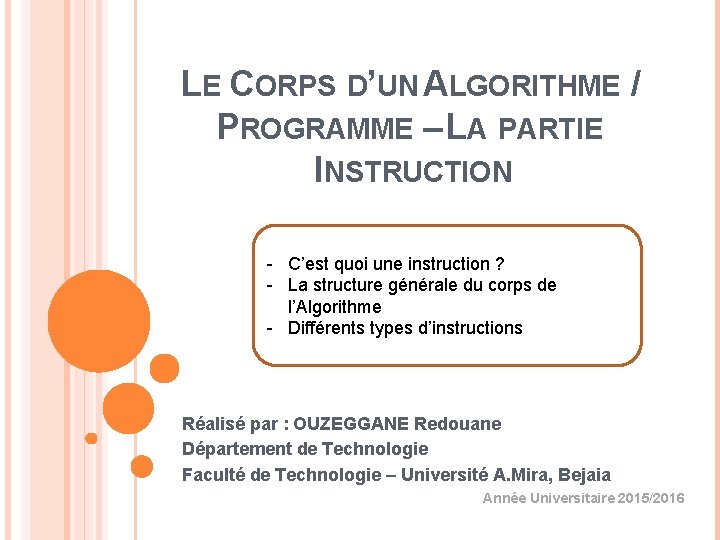 LE CORPS D'UN ALGORITHME / PROGRAMME – LA PARTIE INSTRUCTION

- C'est quoi une instruction ?
- La structure générale du corps de l'Algorithme
- Différents types d'instructions

Réalisé par : OUZEGGANE Redouane
Département de Technologie
Faculté de Technologie – Université A.Mira, Bejaia

Année Universitaire 2015/2016